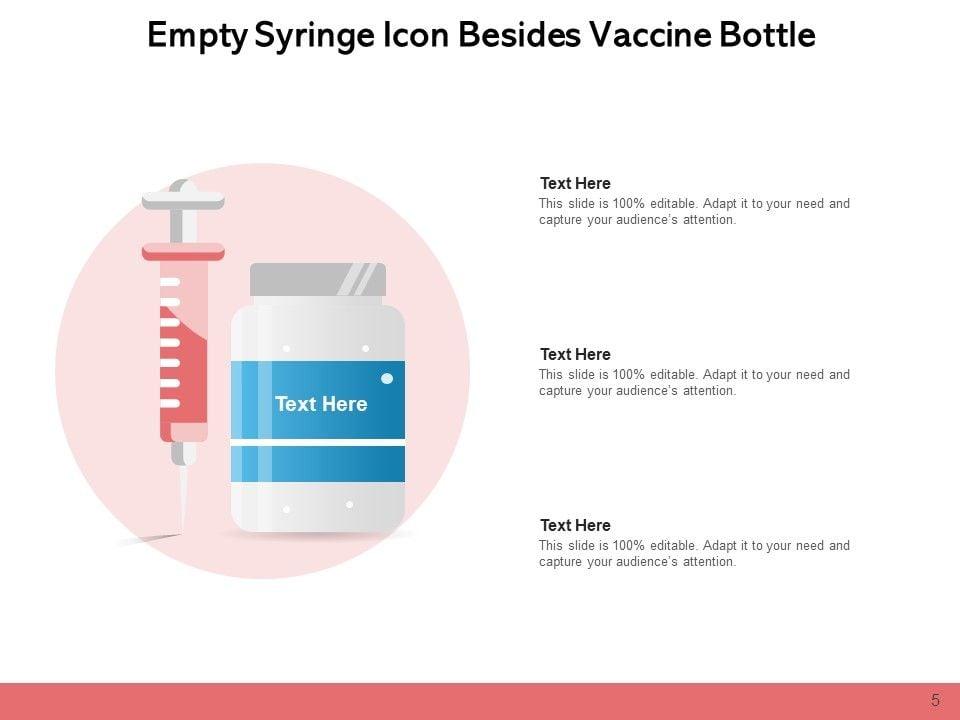 Empty Syringe Icon Besides Vaccine Bottle

Text Here

Text Here
This slide is 100% editable. Adapt it to your need and capture your audience's attention.

Text Here
This slide is 100% editable. Adapt it to your need and capture your audience's attention.

Text Here
This slide is 100% editable. Adapt it to your need and capture your audience's attention.

5